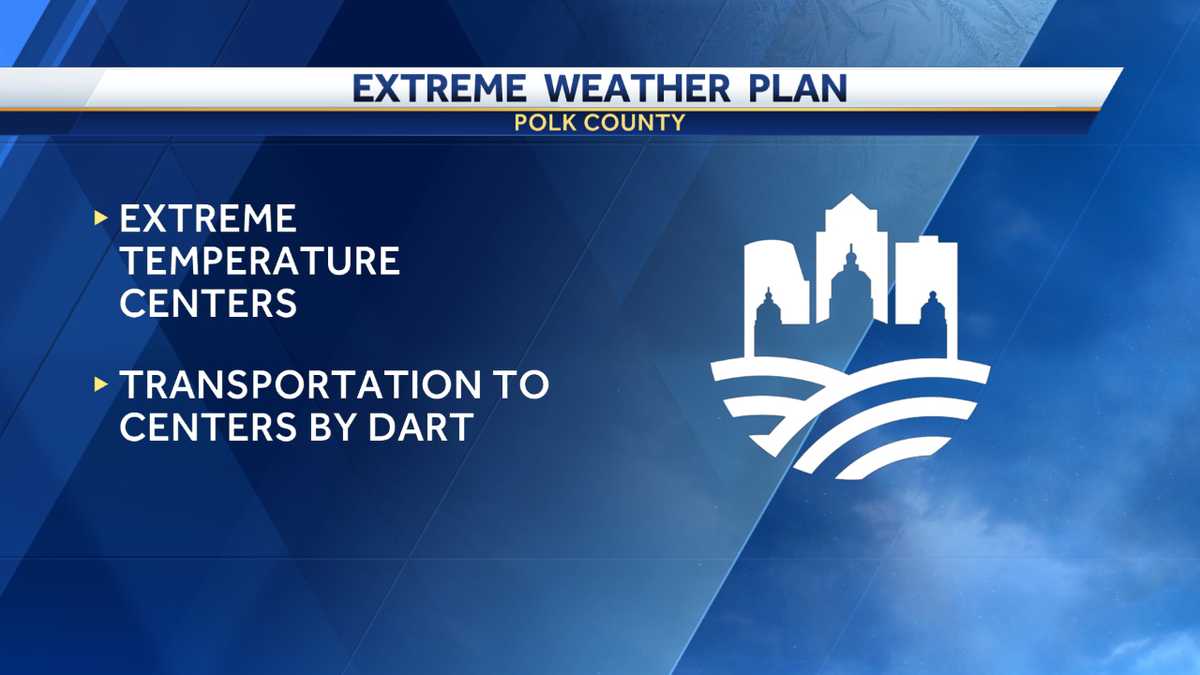 EXTREME WEATHER PLAN
POLK COUNTY

▸ EXTREME TEMPERATURE CENTERS

▸ TRANSPORTATION TO CENTERS BY DART